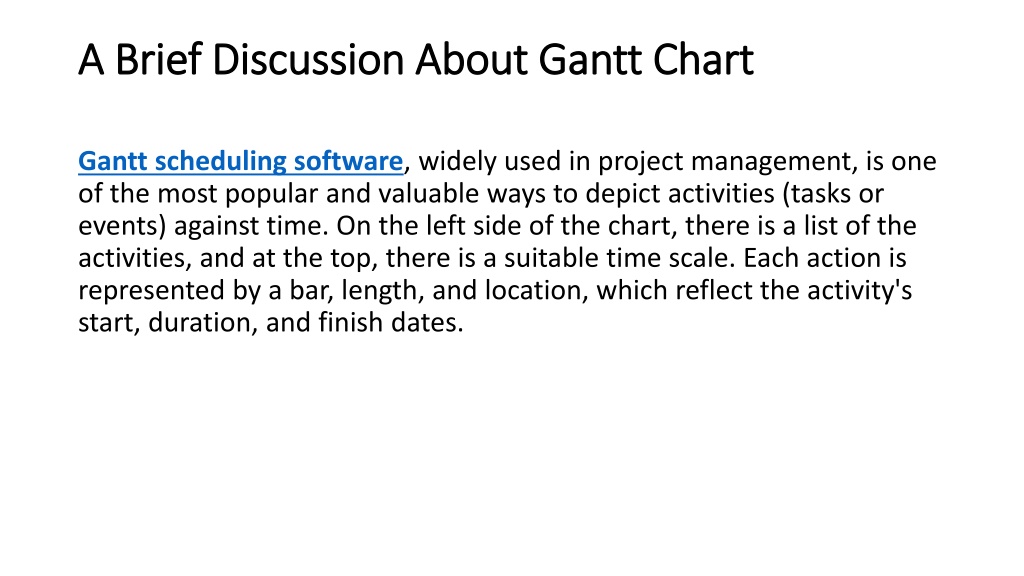 A Brief Discussion About Gantt Chart

Gantt scheduling software, widely used in project management, is one of the most popular and valuable ways to depict activities (tasks or events) against time. On the left side of the chart, there is a list of the activities, and at the top, there is a suitable time scale. Each action is represented by a bar, length, and location, which reflect the activity's start, duration, and finish dates.